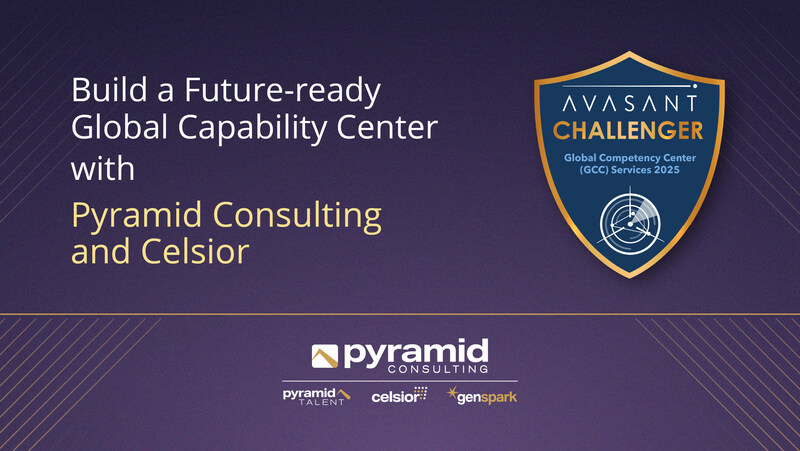 Build a Future-ready Global Capability Center with

Pyramid Consulting and Celsior

AVASANT
CHALLENGER
Global Competency Center (GCC) Services 2025

pyramid CONSULTING

pyramid TALENT
celsior
genspark